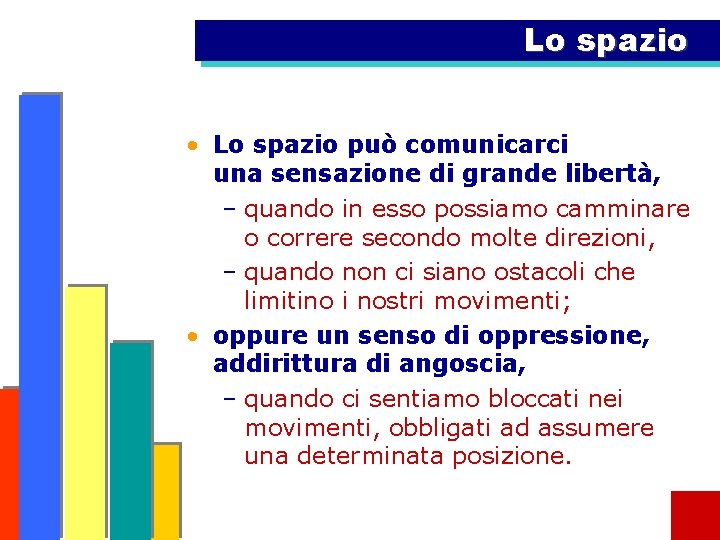 Lo spazio

• Lo spazio può comunicarci una sensazione di grande libertà,
  – quando in esso possiamo camminare o correre secondo molte direzioni,
  – quando non ci siano ostacoli che limitino i nostri movimenti;
• oppure un senso di oppressione, addirittura di angoscia,
  – quando ci sentiamo bloccati nei movimenti, obbligati ad assumere una determinata posizione.